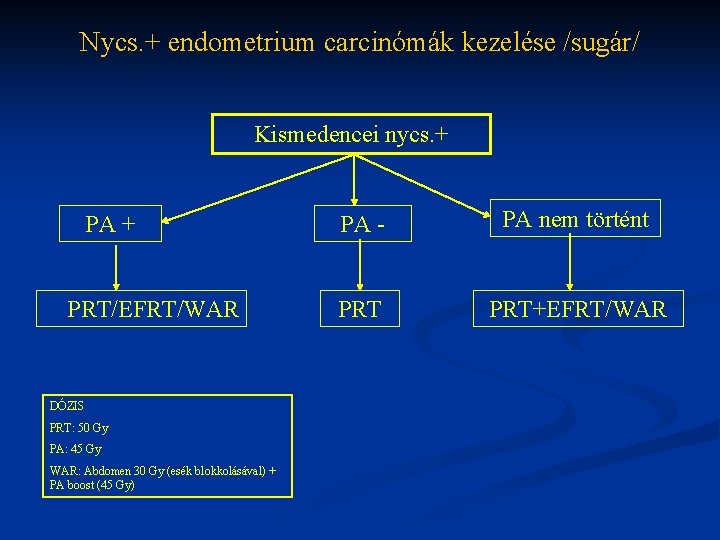 Nycs.+ endometrium carcinómák kezelése /sugár/

Kismedencei nycs.+

PA +

PA -

PA nem történt

PRT/EFRT/WAR

PRT

PRT+EFRT/WAR

DÓZIS
PRT: 50 Gy
PA: 45 Gy
WAR: Abdomen 30 Gy (esék blokkolásával) + PA boost (45 Gy)